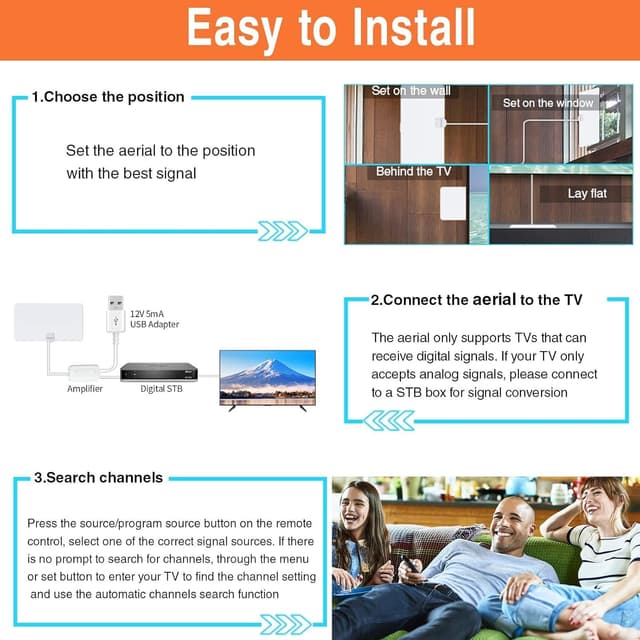 Easy to Install

1.Choose the position

Set the aerial to the position with the best signal

Set on the wall

Set on the window

Behind the TV

Lay flat

12V 5mA
USB Adapter

Amplifier

Digital STB

2.Connect the aerial to the TV

The aerial only supports TVs that can receive digital signals. If your TV only accepts analog signals, please connect to a STB box for signal conversion

3.Search channels

Press the source/program source button on the remote control, select one of the correct signal sources. If there is no prompt to search for channels, through the menu or set button to enter your TV to find the channel setting and use the automatic channels search function